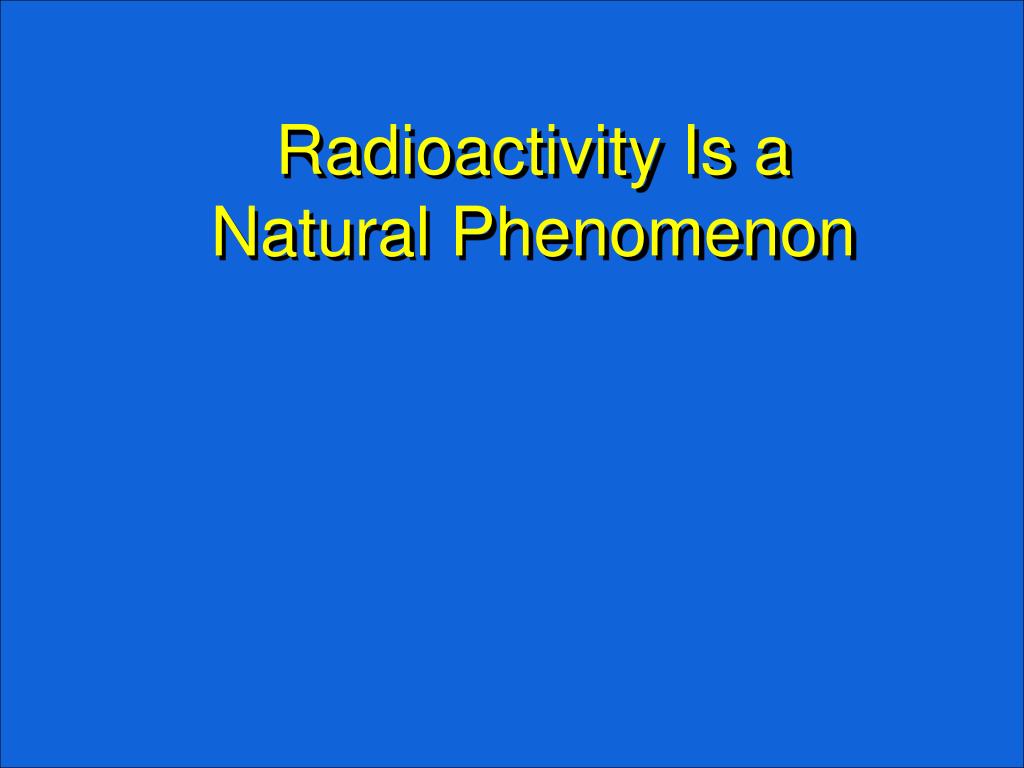 Radioactivity Is a Natural Phenomenon